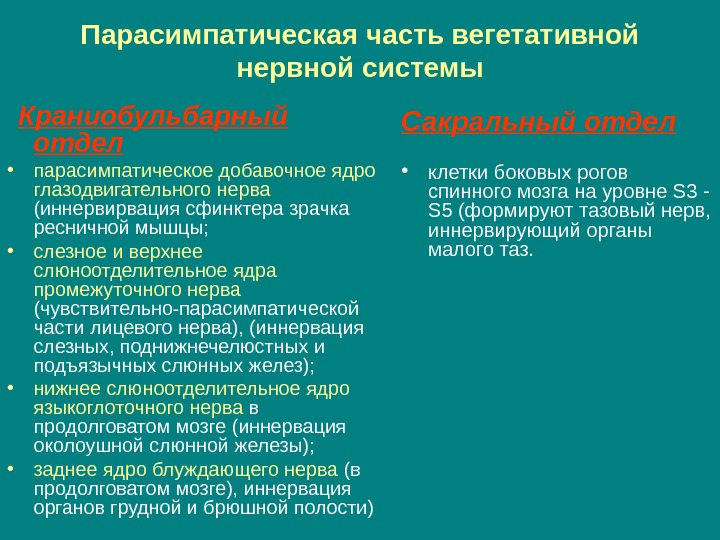 Парасимпатическая часть вегетативной нервной системы

Краниобульбарный отдел

• парасимпатическое добавочное ядро глазодвигательного нерва (иннервирвация сфинктера зрачка ресничной мышцы;
• слезное и верхнее слюноотделительное ядра промежуточного нерва (чувствительно-парасимпатической части лицевого нерва), (иннервация слезных, поднижнечелюстных и подъязычных слюнных желез);
• нижнее слюноотделительное ядро языкоглоточного нерва в продолговатом мозге (иннервация околоушной слюнной железы);
• заднее ядро блуждающего нерва (в продолговатом мозге), иннервация органов грудной и брюшной полости)

Сакральный отдел

• клетки боковых рогов спинного мозга на уровне S3 - S5 (формируют тазовый нерв, иннервирующий органы малого таз.